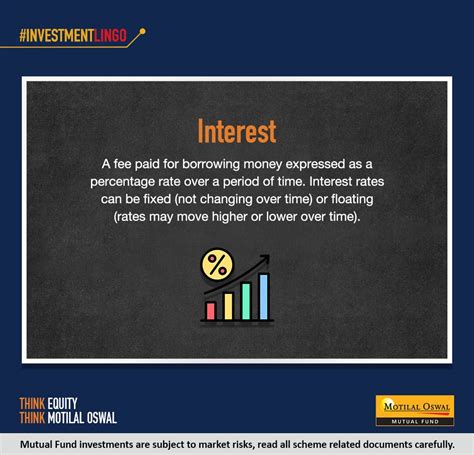 #INVESTMENTLINGO

Interest

A fee paid for borrowing money expressed as a percentage rate over a period of time. Interest rates can be fixed (not changing over time) or floating (rates may move higher or lower over time).

%

THINK EQUITY
THINK MOTILAL OSWAL

MOTILAL OSWAL
MUTUAL FUND

Mutual Fund investments are subject to market risks, read all scheme related documents carefully.